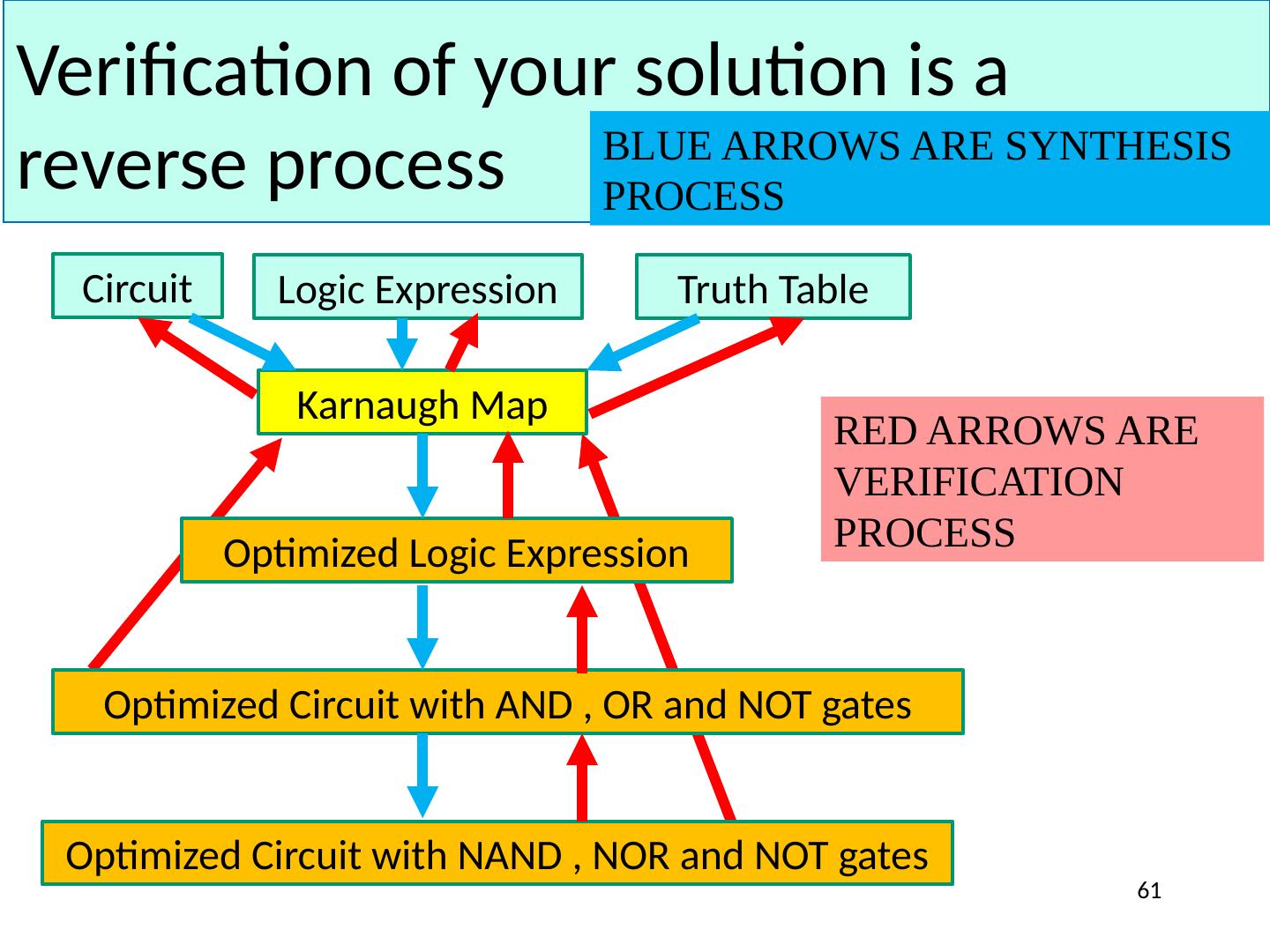 Verification of your solution is a reverse process

BLUE ARROWS ARE SYNTHESIS PROCESS

Circuit

Logic Expression

Truth Table

Karnaugh Map

RED ARROWS ARE VERIFICATION PROCESS

Optimized Logic Expression

Optimized Circuit with AND , OR and NOT gates

Optimized Circuit with NAND , NOR and NOT gates

61